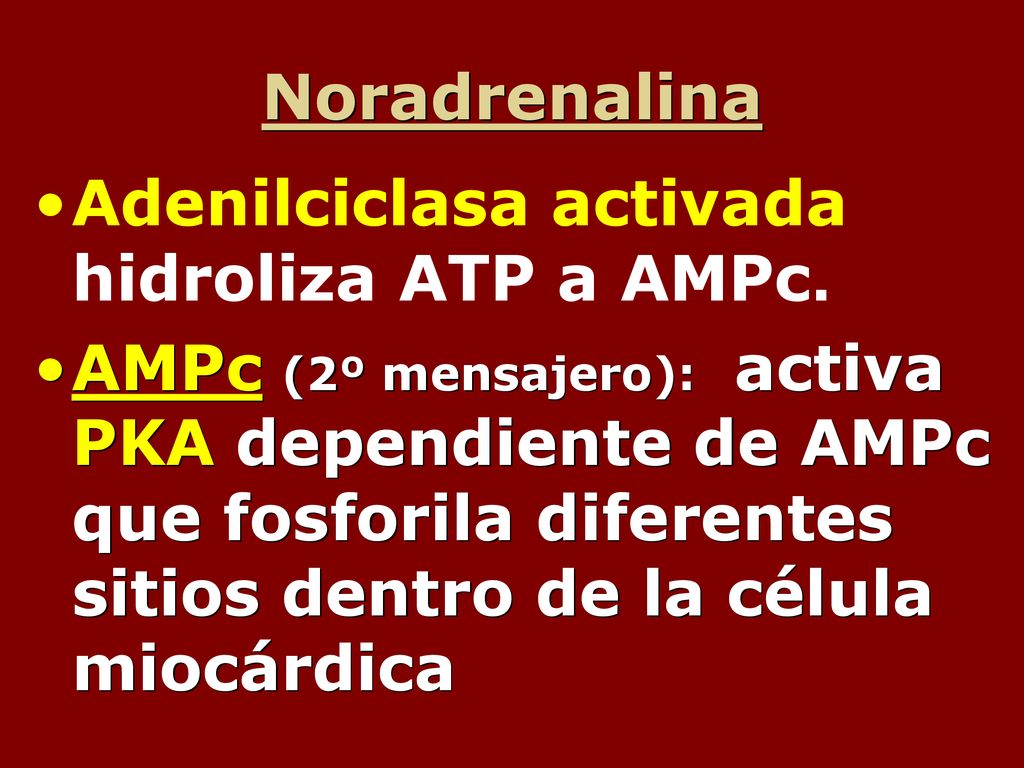 Noradrenalina

• Adenilciclasa activada hidroliza ATP a AMPc.

• AMPc (2º mensajero): activa PKA dependiente de AMPc que fosforila diferentes sitios dentro de la célula miocárdica